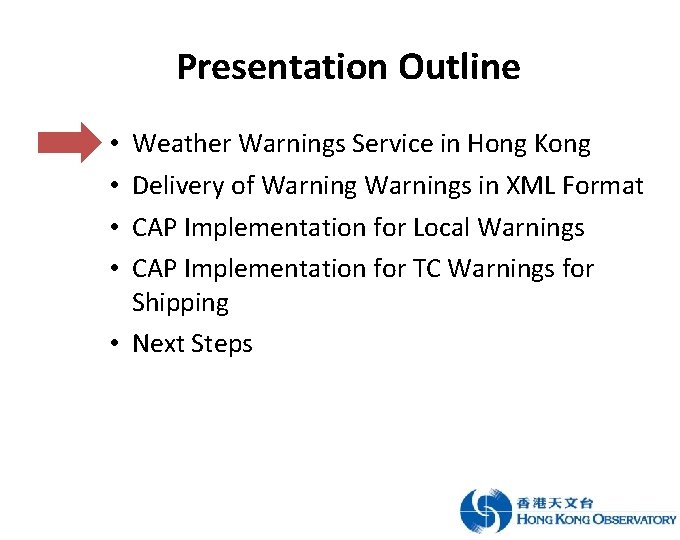 Presentation Outline

• Weather Warnings Service in Hong Kong
• Delivery of Warning Warnings in XML Format
• CAP Implementation for Local Warnings
• CAP Implementation for TC Warnings for Shipping
• Next Steps

香港天文台
HONG KONG OBSERVATORY